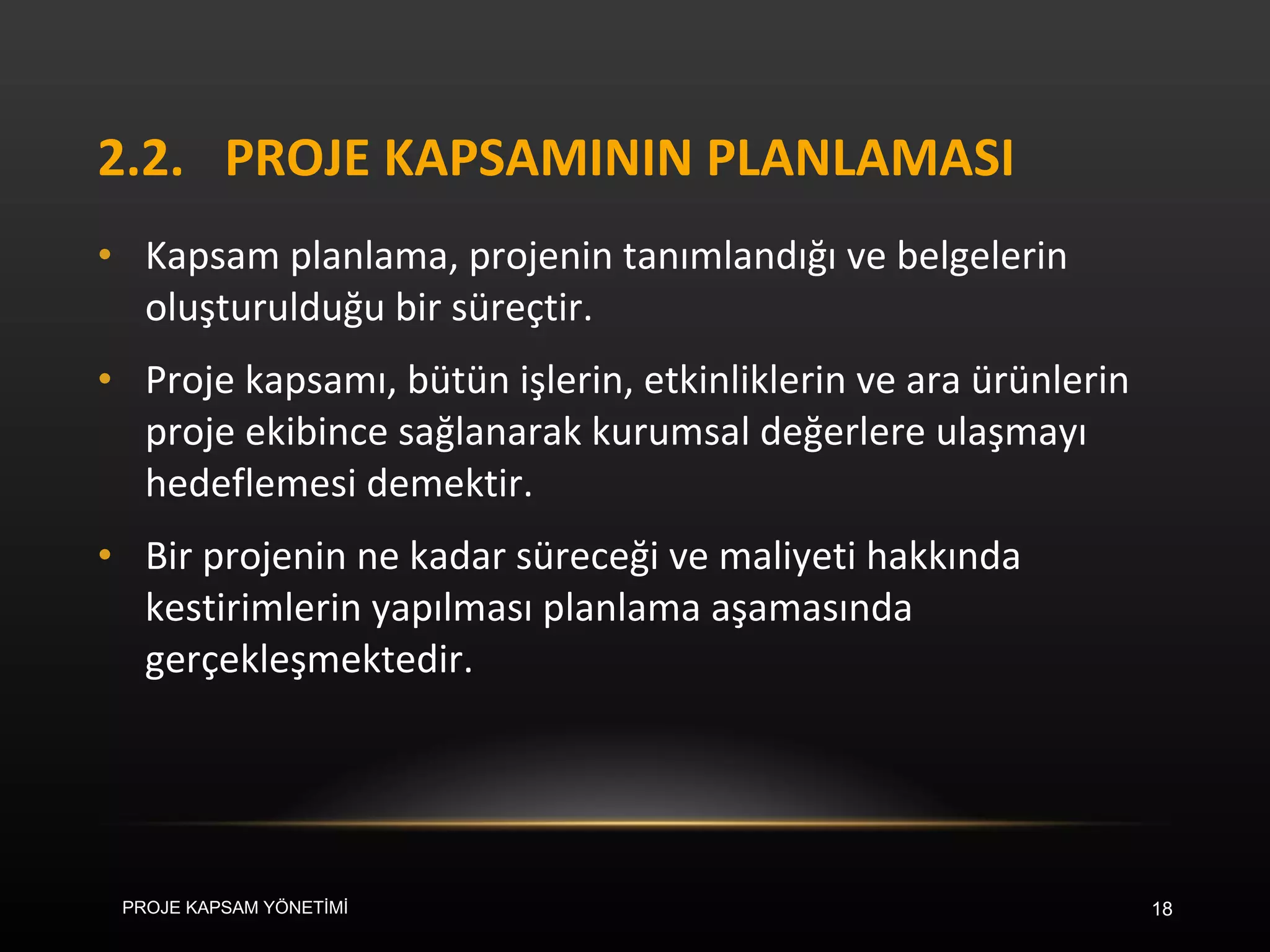 2.2. PROJE KAPSAMININ PLANLAMASI

• Kapsam planlama, projenin tanımlandığı ve belgelerin oluşturulduğu bir süreçtir.

• Proje kapsamı, bütün işlerin, etkinliklerin ve ara ürünlerin proje ekibince sağlanarak kurumsal değerlere ulaşmayı hedeflemesi demektir.

• Bir projenin ne kadar süreceği ve maliyeti hakkında kestirimlerin yapılması planlama aşamasında gerçekleşmektedir.

PROJE KAPSAM YÖNETİMİ

18